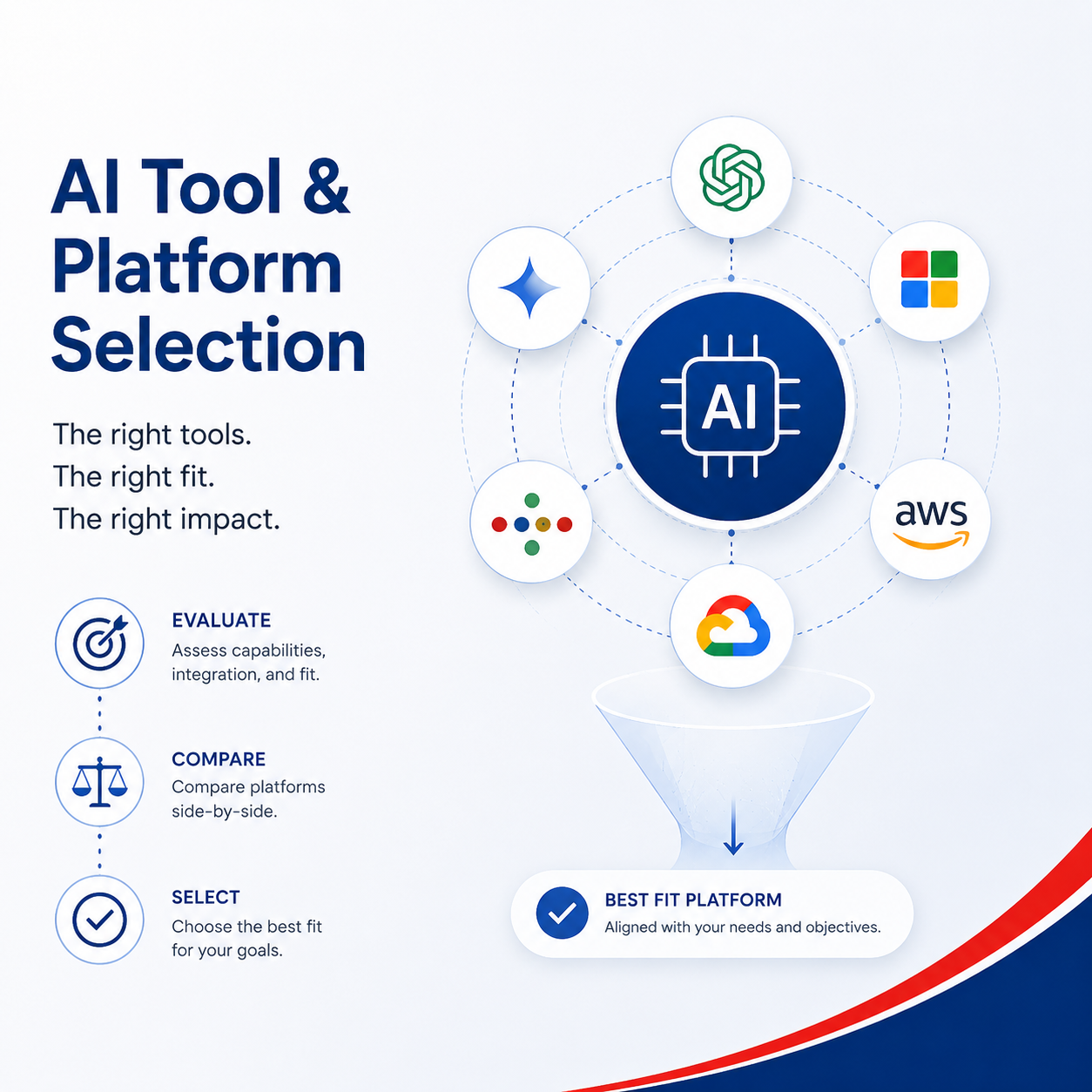 AI Tool & Platform Selection

The right tools.
The right fit.
The right impact.

EVALUATE
Assess capabilities, integration, and fit.

COMPARE
Compare platforms side-by-side.

SELECT
Choose the best fit for your goals.

AI

aws

BEST FIT PLATFORM
Aligned with your needs and objectives.